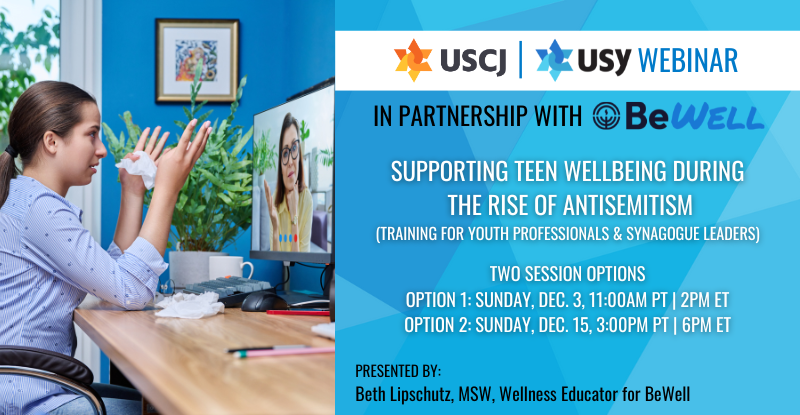 USCJ | USY WEBINAR

IN PARTNERSHIP WITH BeWELL

SUPPORTING TEEN WELLBEING DURING THE RISE OF ANTISEMITISM
(TRAINING FOR YOUTH PROFESSIONALS & SYNAGOGUE LEADERS)

TWO SESSION OPTIONS
OPTION 1: SUNDAY, DEC. 3, 11:00AM PT | 2PM ET
OPTION 2: SUNDAY, DEC. 15, 3:00PM PT | 6PM ET

PRESENTED BY:
Beth Lipschutz, MSW, Wellness Educator for BeWell